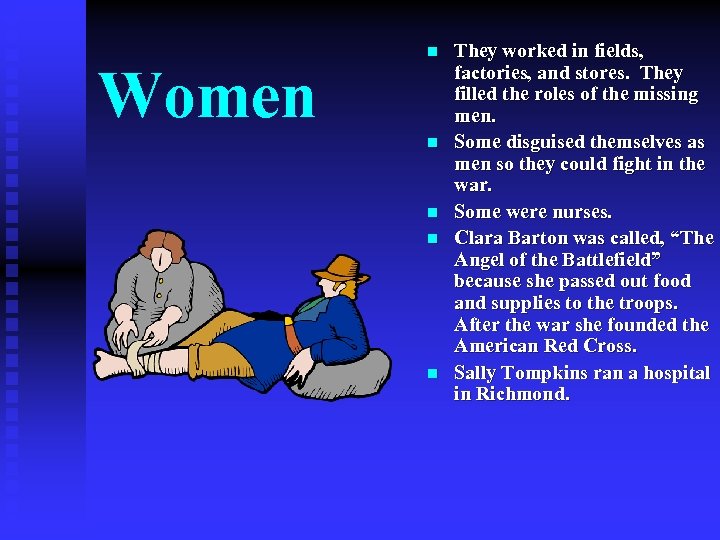 Women

- They worked in fields, factories, and stores. They filled the roles of the missing men.
- Some disguised themselves as men so they could fight in the war.
- Some were nurses.
- Clara Barton was called, “The Angel of the Battlefield” because she passed out food and supplies to the troops. After the war she founded the American Red Cross.
- Sally Tompkins ran a hospital in Richmond.